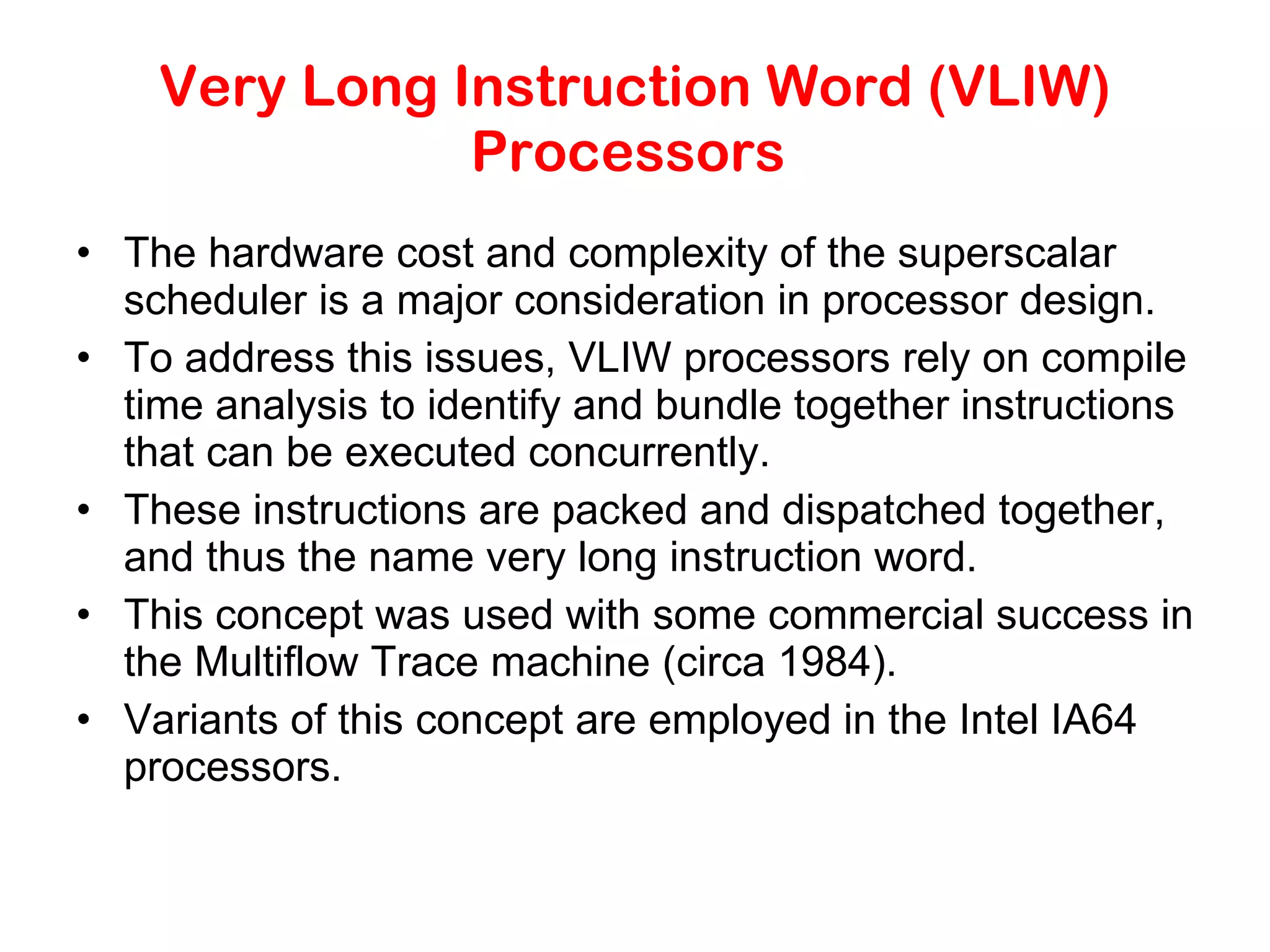 Very Long Instruction Word (VLIW) Processors

• The hardware cost and complexity of the superscalar scheduler is a major consideration in processor design.
• To address this issues, VLIW processors rely on compile time analysis to identify and bundle together instructions that can be executed concurrently.
• These instructions are packed and dispatched together, and thus the name very long instruction word.
• This concept was used with some commercial success in the Multiflow Trace machine (circa 1984).
• Variants of this concept are employed in the Intel IA64 processors.